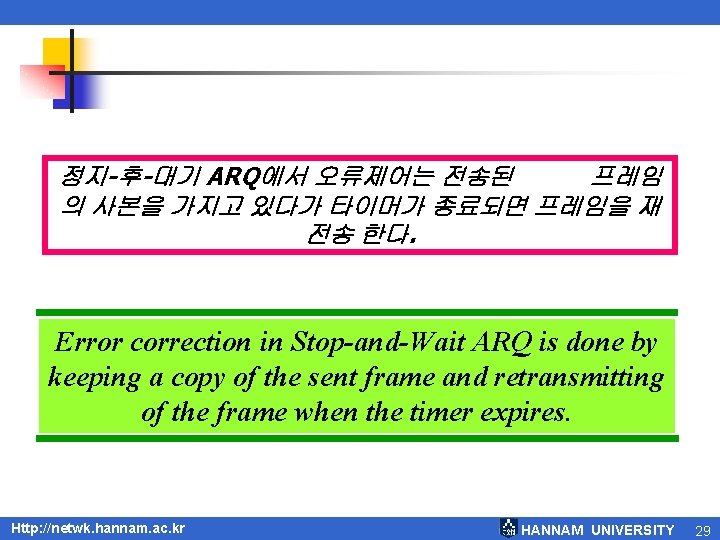 정지-후-대기 ARQ에서 오류제어는 전송된 프레임의 사본을 가지고 있다가 타이머가 종료되면 프레임을 재전송 한다.

Error correction in Stop-and-Wait ARQ is done by keeping a copy of the sent frame and retransmitting of the frame when the timer expires.

Http://netwk.hannam.ac.kr

HANNAM UNIVERSITY

29